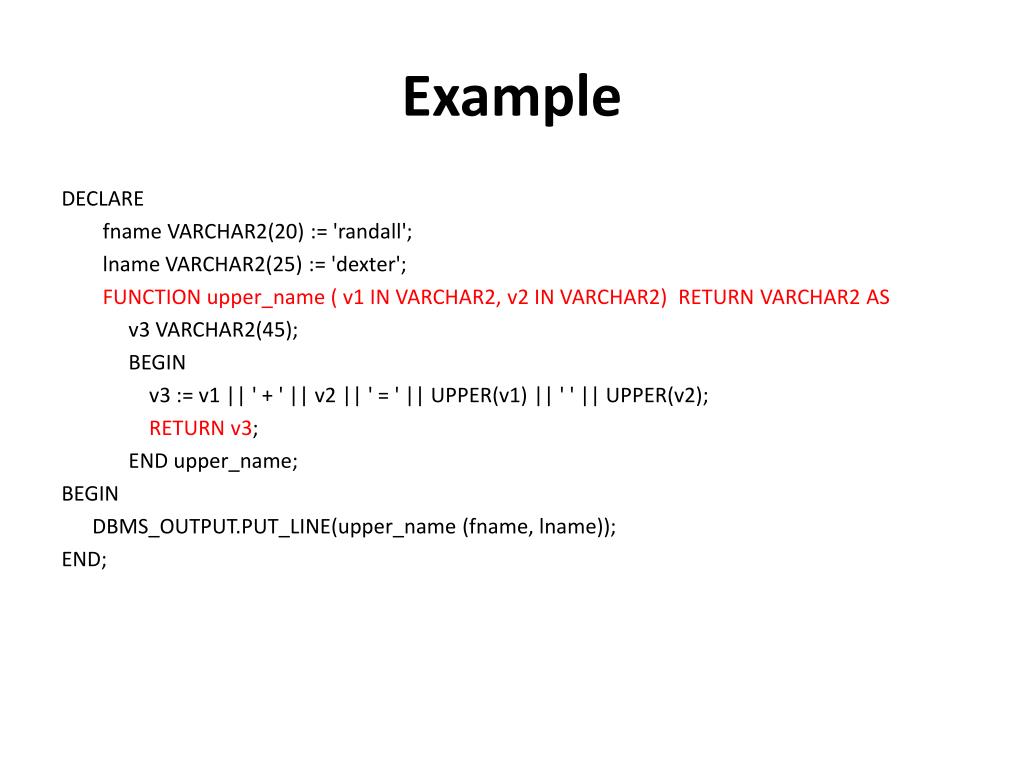 Example

DECLARE
fname VARCHAR2(20) := 'randall';
lname VARCHAR2(25) := 'dexter';
FUNCTION upper_name ( v1 IN VARCHAR2, v2 IN VARCHAR2) RETURN VARCHAR2 AS
v3 VARCHAR2(45);
BEGIN
v3 := v1 || ' + ' || v2 || ' = ' || UPPER(v1) || ' ' || UPPER(v2);
RETURN v3;
END upper_name;
BEGIN
DBMS_OUTPUT.PUT_LINE(upper_name (fname, lname));
END;